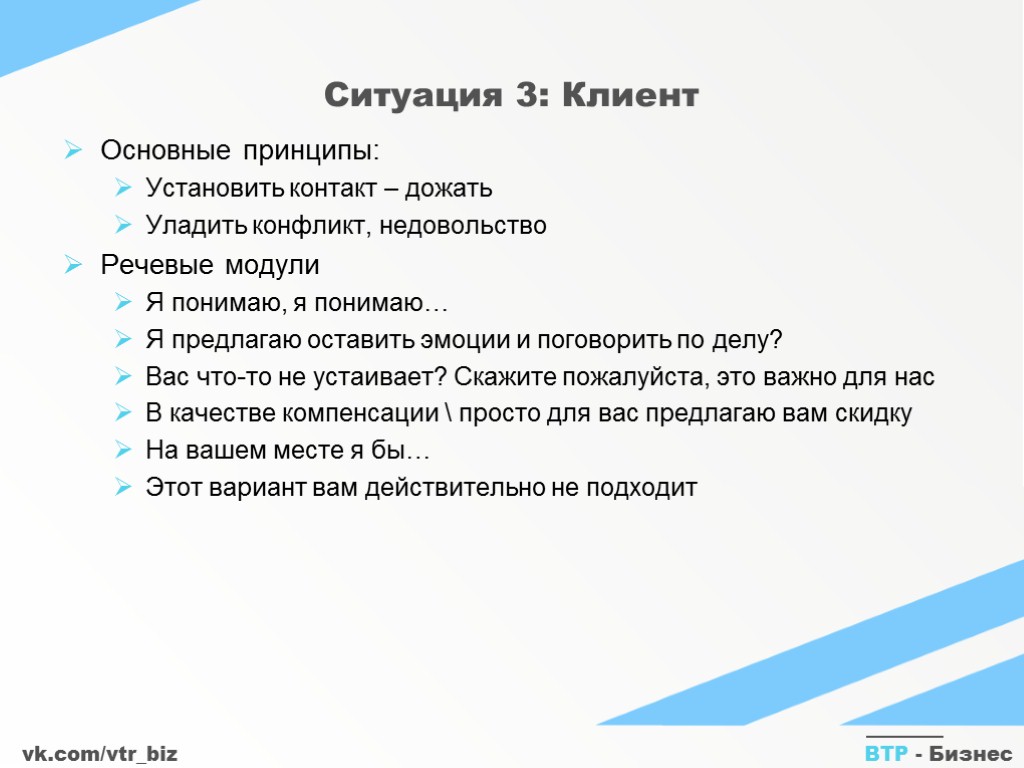 Ситуация 3: Клиент

Основные принципы:

Установить контакт – дожать

Уладить конфликт, недовольство

Речевые модули

Я понимаю, я понимаю…

Я предлагаю оставить эмоции и поговорить по делу?

Вас что-то не устаивает? Скажите пожалуйста, это важно для нас

В качестве компенсации \ просто для вас предлагаю вам скидку

На вашем месте я бы…

Этот вариант вам действительно не подходит

vk.com/vtr_biz

ВТР - Бизнес